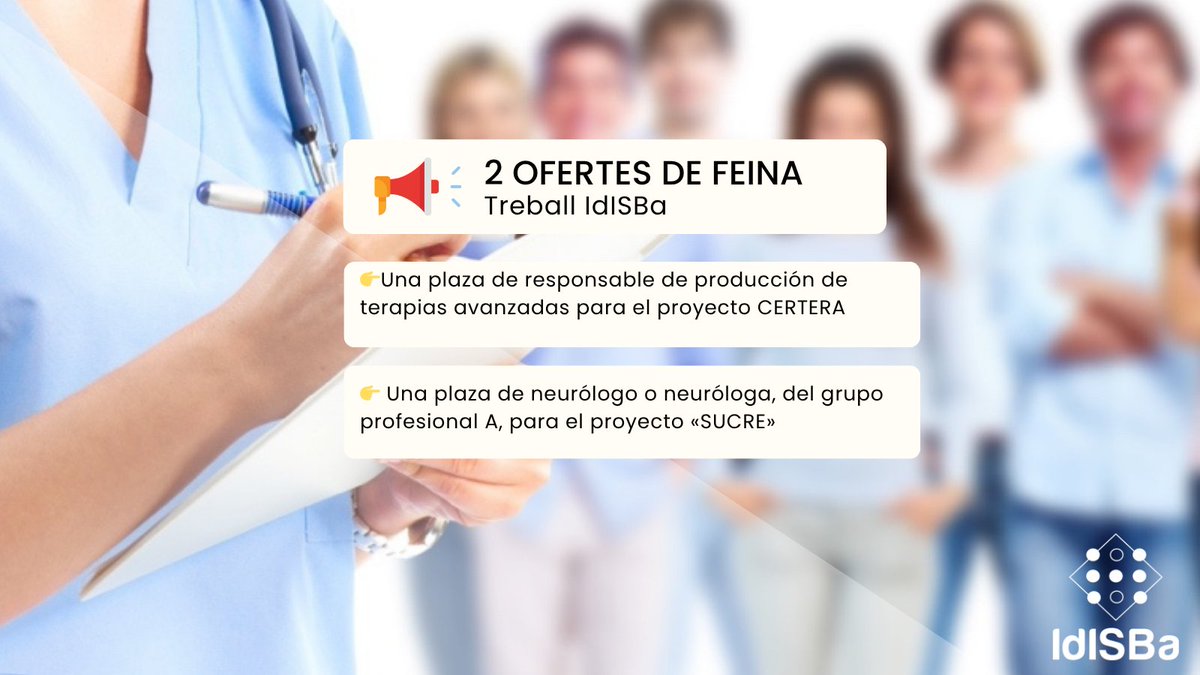 2 OFERTES DE FEINA
Treball IdISBa

👉Una plaza de responsable de producción de terapias avanzadas para el proyecto CERTERA

👉 Una plaza de neurólogo o neuróloga, del grupo profesional A, para el proyecto «SUCRE»

IdISBa